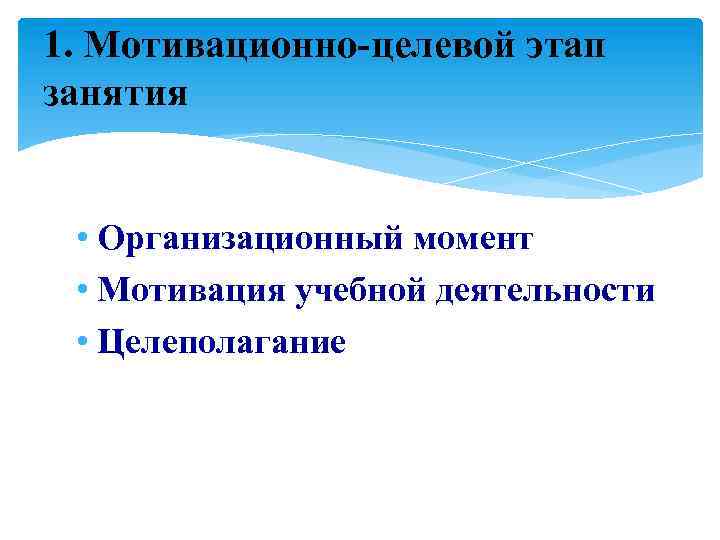 1. Мотивационно-целевой этап занятия

• Организационный момент
• Мотивация учебной деятельности
• Целеполагание